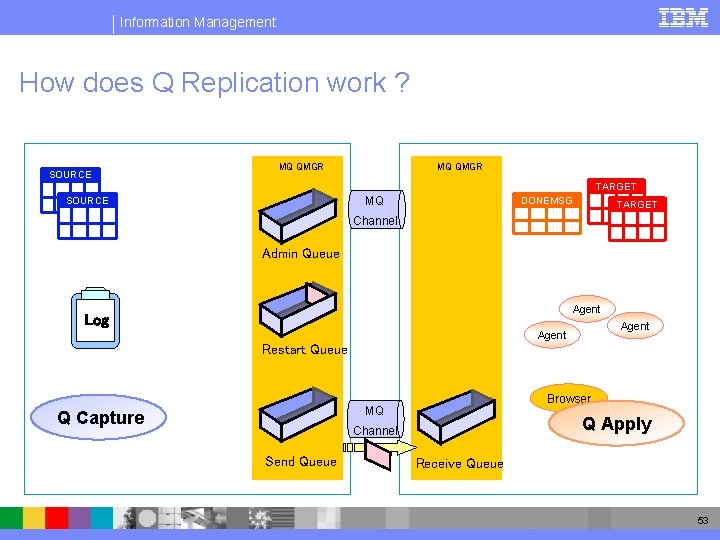 Information Management

IBM

How does Q Replication work ?

SOURCE
SOURCE

Log

Q Capture

MQ QMGR

Admin Queue

Restart Queue

Send Queue

MQ Channel

MQ Channel

MQ QMGR

Receive Queue

DONEMSG

TARGET
TARGET

Agent
Agent
Agent

Browser

Q Apply

53